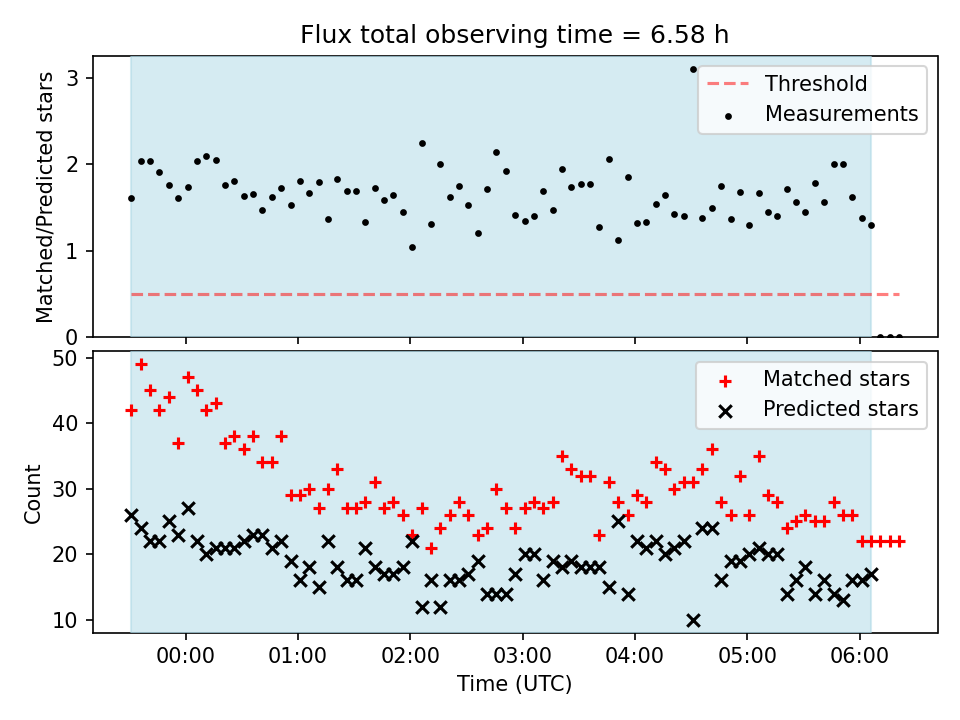 Flux total observing time = 6.58 h

Matched/Predicted stars

3
2
1
0

Threshold
Measurements

Count

50
40
30
20
10

Matched stars
Predicted stars

00:00
01:00
02:00
03:00
04:00
05:00
06:00

Time (UTC)